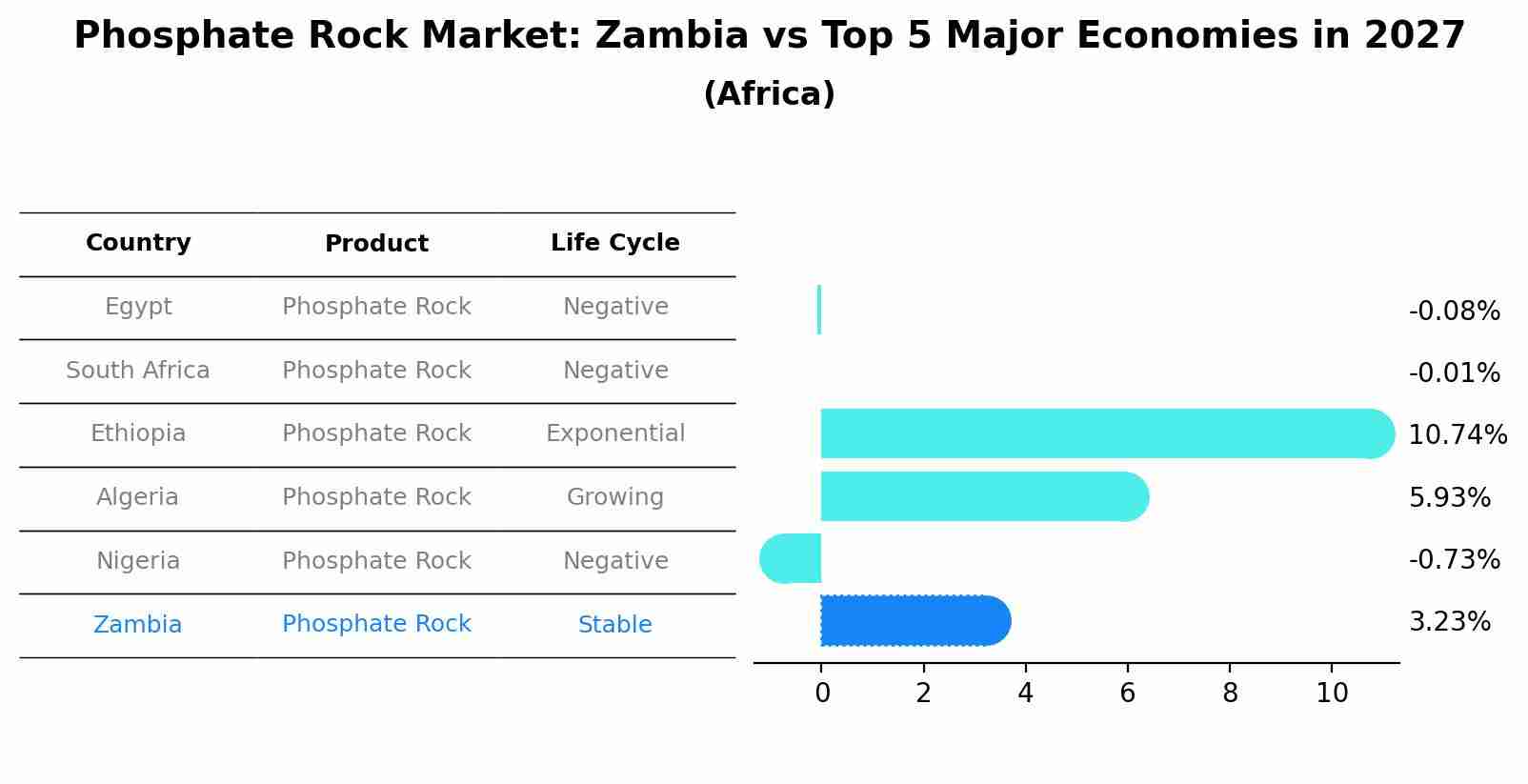 Phosphate Rock Market: Zambia vs Top 5 Major Economies in 2027
(Africa)

| Country | Product | Life Cycle |
|---|---|---|
| Egypt | Phosphate Rock | Negative |
| South Africa | Phosphate Rock | Negative |
| Ethiopia | Phosphate Rock | Exponential |
| Algeria | Phosphate Rock | Growing |
| Nigeria | Phosphate Rock | Negative |
| Zambia | Phosphate Rock | Stable |

-0.08%
-0.01%
10.74%
5.93%
-0.73%
3.23%

0 2 4 6 8 10